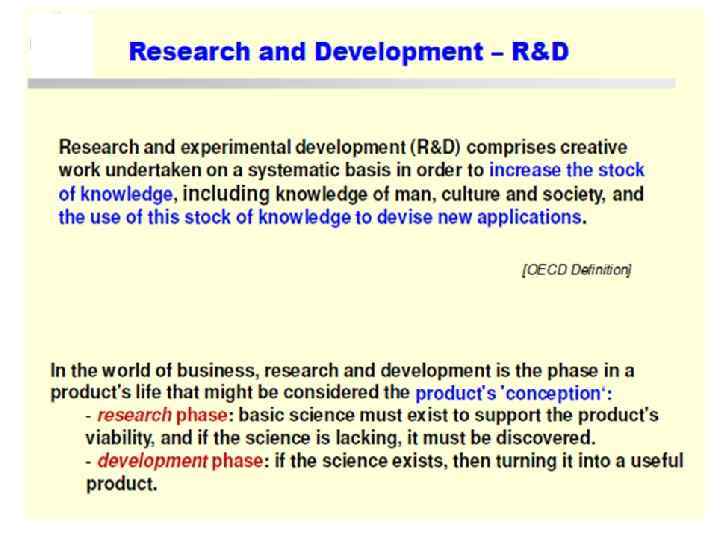 Research and Development – R&D

Research and experimental development (R&D) comprises creative work undertaken on a systematic basis in order to increase the stock of knowledge, including knowledge of man, culture and society, and the use of this stock of knowledge to devise new applications.

[OECD Definition]

In the world of business, research and development is the phase in a product's life that might be considered the product's 'conception':
- research phase: basic science must exist to support the product's viability, and if the science is lacking, it must be discovered.
- development phase: if the science exists, then turning it into a useful product.